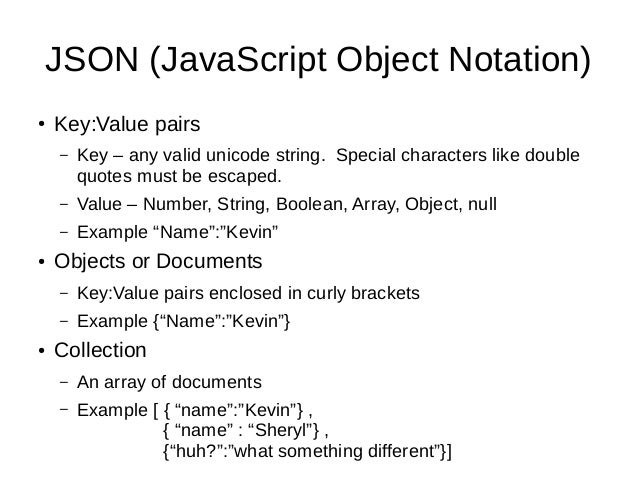 JSON (JavaScript Object Notation)

• Key:Value pairs

– Key – any valid unicode string. Special characters like double quotes must be escaped.

– Value – Number, String, Boolean, Array, Object, null

– Example “Name”:”Kevin”

• Objects or Documents

– Key:Value pairs enclosed in curly brackets

– Example {“Name”:”Kevin”}

• Collection

– An array of documents

– Example [ { “name”:”Kevin”} ,
{ “name” : “Sheryl”} ,
{“huh?”:”what something different”}]